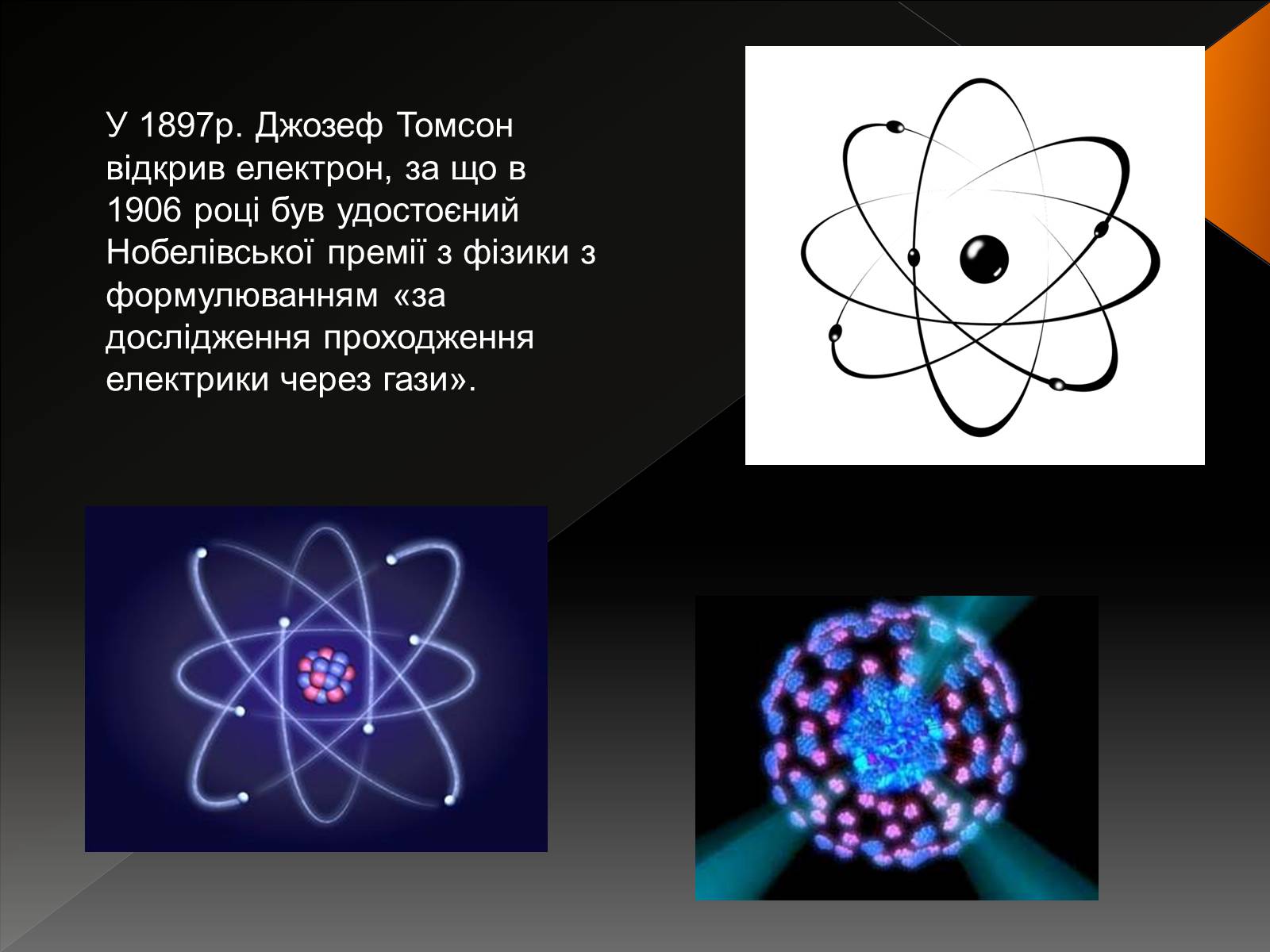 У 1897р. Джозеф Томсон відкрив електрон, за що в 1906 році був удостоєний Нобелівської премії з фізики з формулюванням «за дослідження проходження електрики через гази».